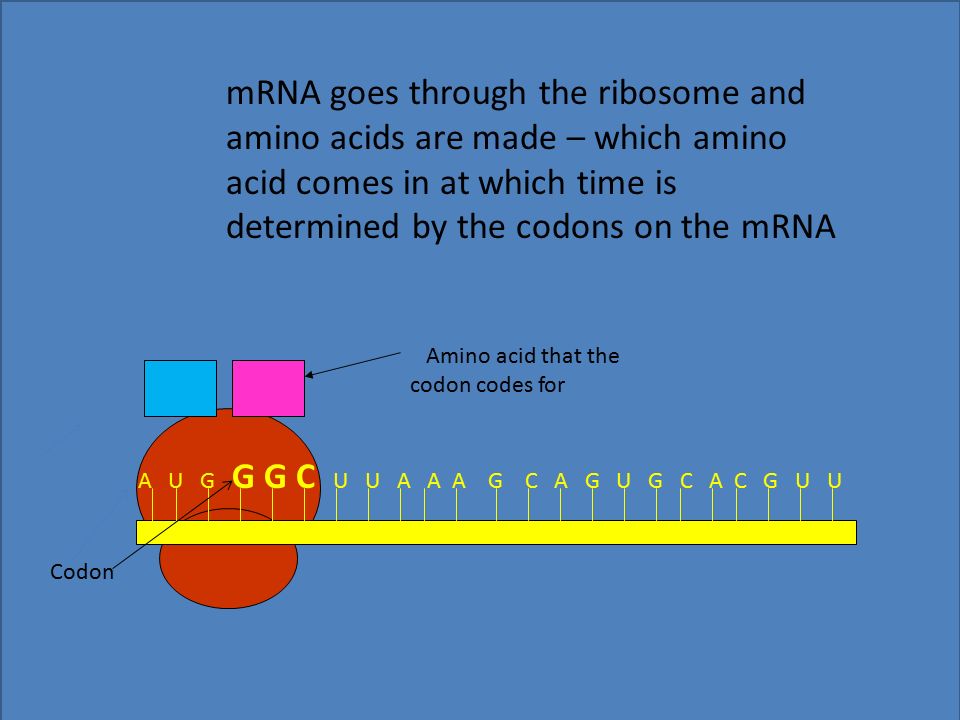 mRNA goes through the ribosome and amino acids are made – which amino acid comes in at which time is determined by the codons on the mRNA

Amino acid that the codon codes for

A U G G G C U U A A A G C A G U G C A C G U U

Codon